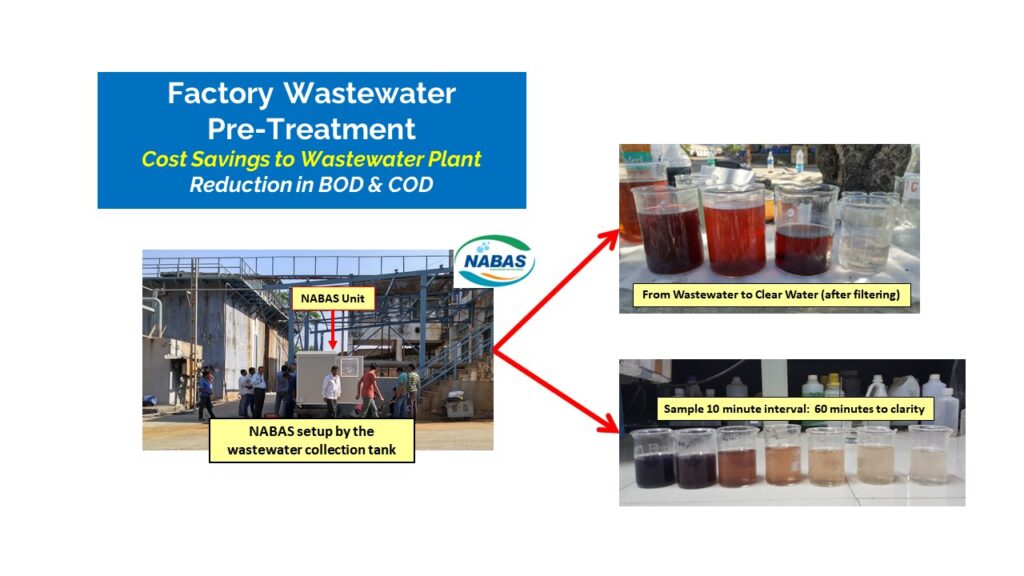 Factory Wastewater Pre-Treatment
Cost Savings to Wastewater Plant
Reduction in BOD & COD

NABAS

NABAS Unit

NABAS setup by the wastewater collection tank

From Wastewater to Clear Water (after filtering)

Sample 10 minute interval: 60 minutes to clarity